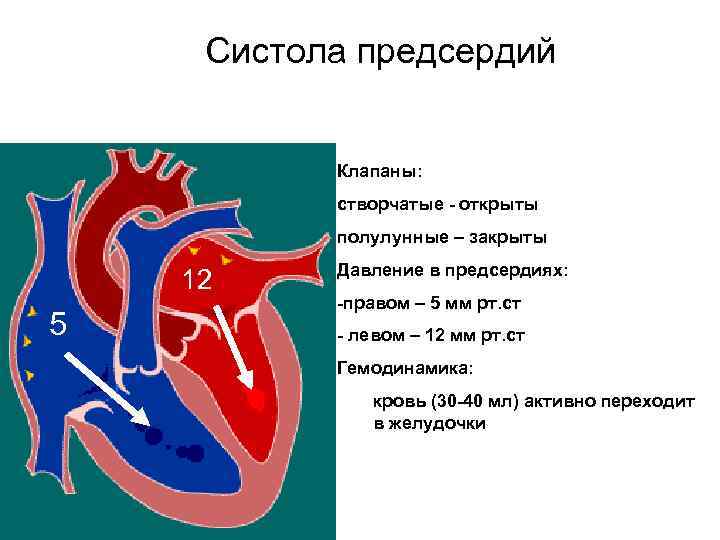 Систола предсердий

12

5

Клапаны:

створчатые - открыты

полулунные – закрыты

Давление в предсердиях:

-правом – 5 мм рт.ст

- левом – 12 мм рт.ст

Гемодинамика:

кровь (30-40 мл) активно переходит в желудочки